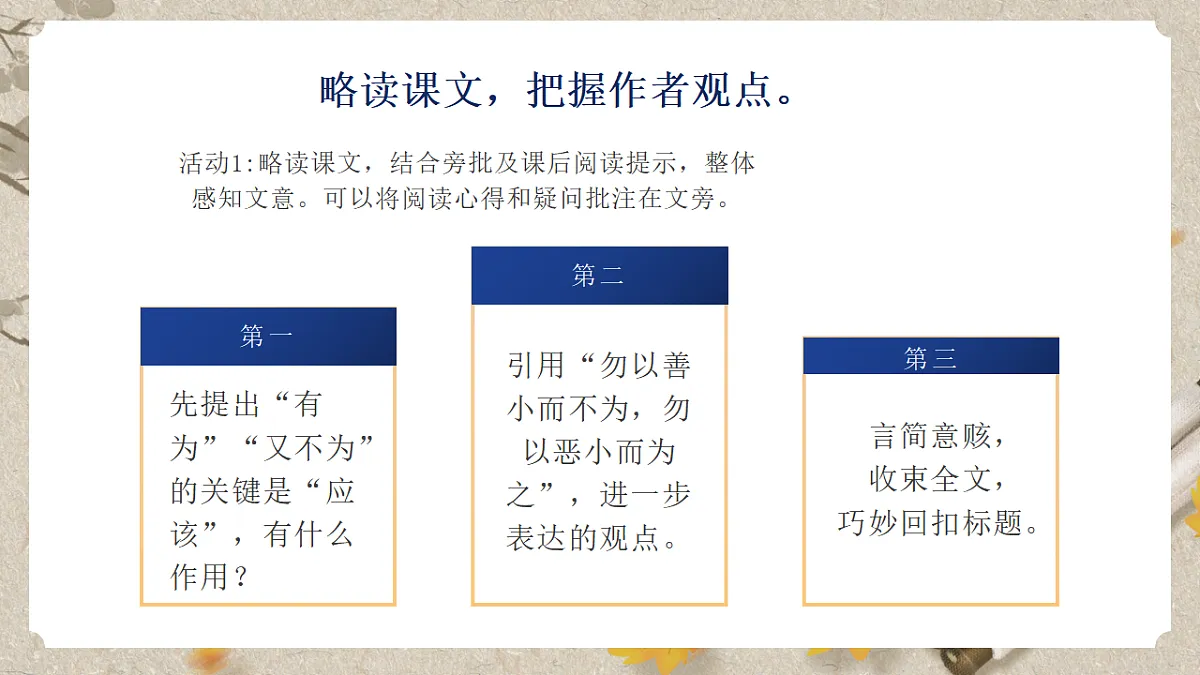 略读课文，把握作者观点。

活动1:略读课文，结合旁批及课后阅读提示，整体感知文意。可以将阅读心得和疑问批注在文旁。

第一

先提出“有为”“又不为”的关键是“应该”，有什么作用？

第二

引用“勿以善小而不为，勿以恶小而为之”，进一步表达的观点。

第三

言简意赅，收束全文，巧妙回扣标题。